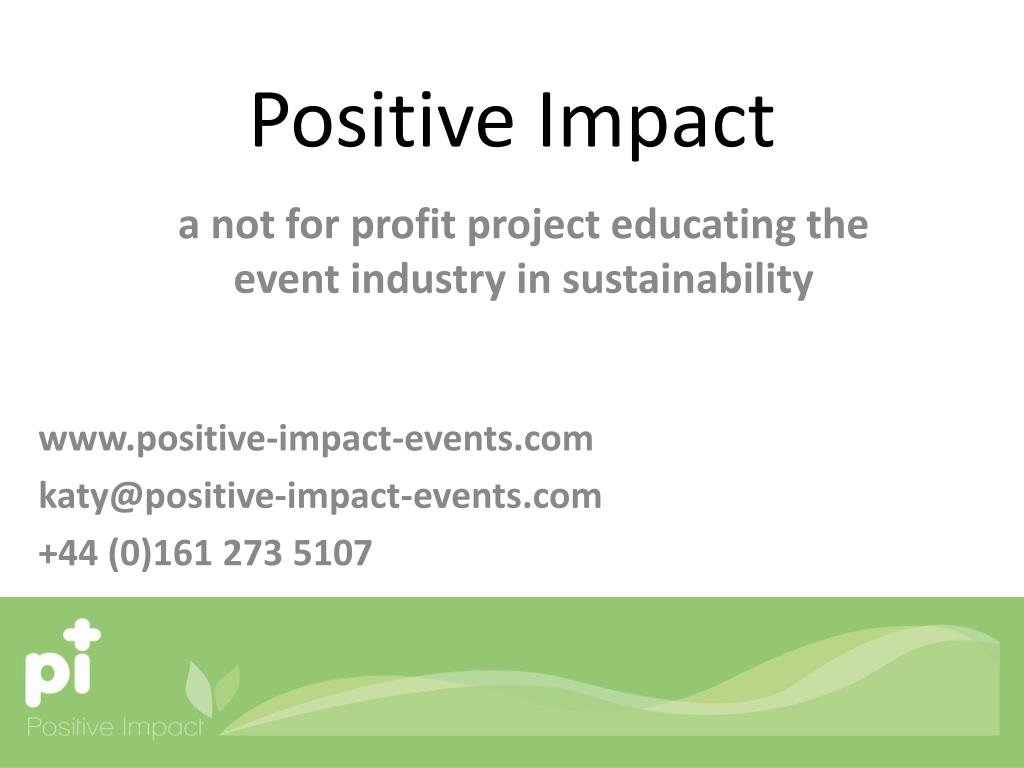 Positive Impact

a not for profit project educating the event industry in sustainability

www.positive-impact-events.com
katy@positive-impact-events.com
+44 (0)161 273 5107

pi
Positive Impact